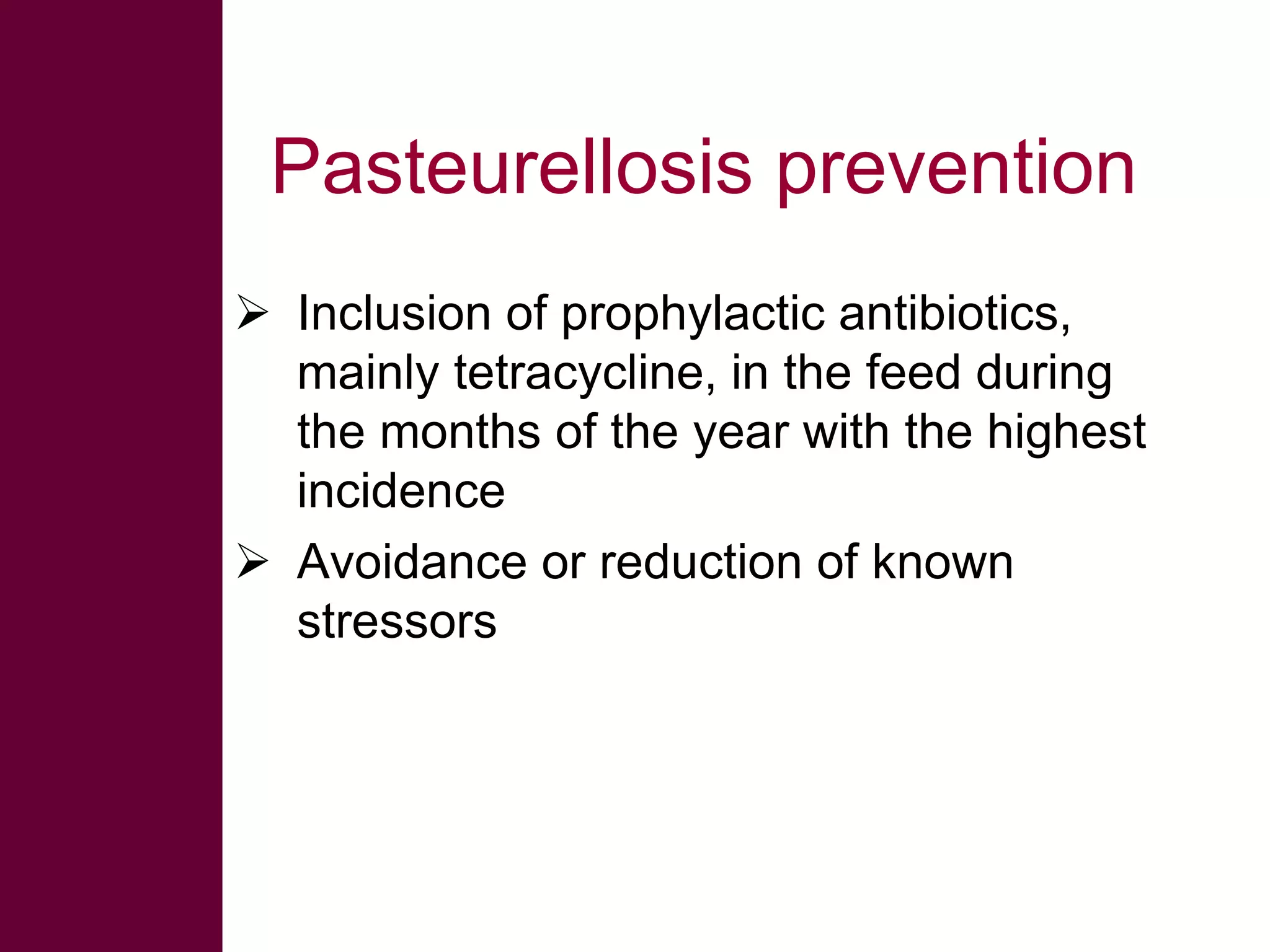 Pasteurellosis prevention

➢ Inclusion of prophylactic antibiotics, mainly tetracycline, in the feed during the months of the year with the highest incidence

➢ Avoidance or reduction of known stressors